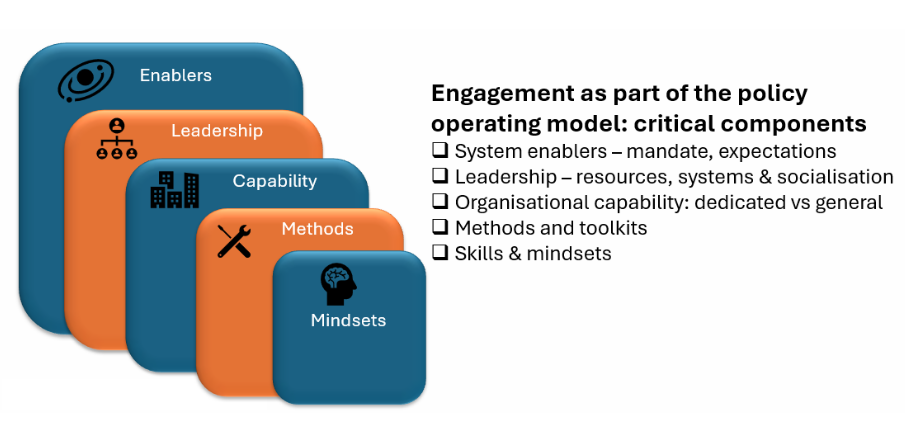 Enablers

Leadership

Capability

Methods

Mindsets

Engagement as part of the policy operating model: critical components

❑ System enablers – mandate, expectations
❑ Leadership – resources, systems & socialisation
❑ Organisational capability: dedicated vs general
❑ Methods and toolkits
❑ Skills & mindsets